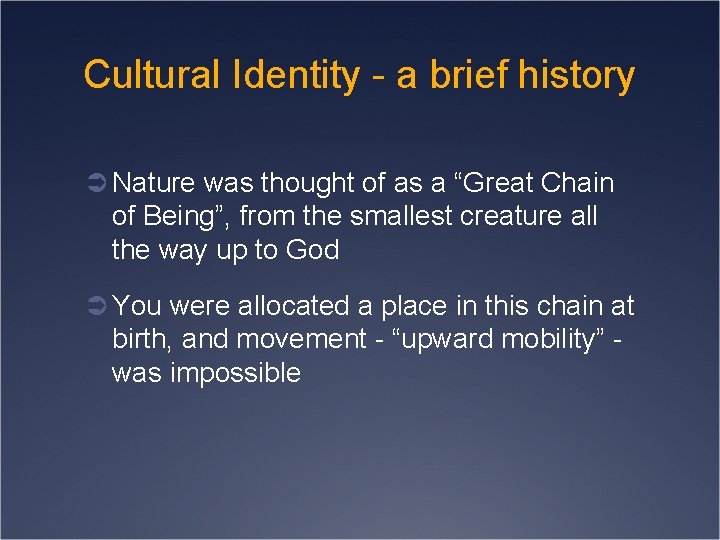 Cultural Identity - a brief history

➲ Nature was thought of as a “Great Chain of Being”, from the smallest creature all the way up to God

➲ You were allocated a place in this chain at birth, and movement - “upward mobility” - was impossible